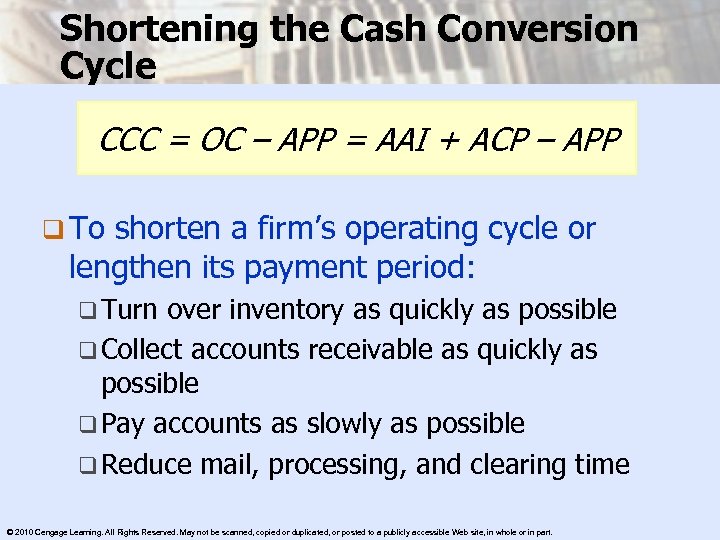 Shortening the Cash Conversion Cycle

$CCC = OC - APP = AAI + ACP - APP$

❑ To shorten a firm's operating cycle or lengthen its payment period:

❑ Turn over inventory as quickly as possible

❑ Collect accounts receivable as quickly as possible

❑ Pay accounts as slowly as possible

❑ Reduce mail, processing, and clearing time

© 2010 Cengage Learning. All Rights Reserved. May not be scanned, copied or duplicated, or posted to a publicly accessible Web site, in whole or in part.